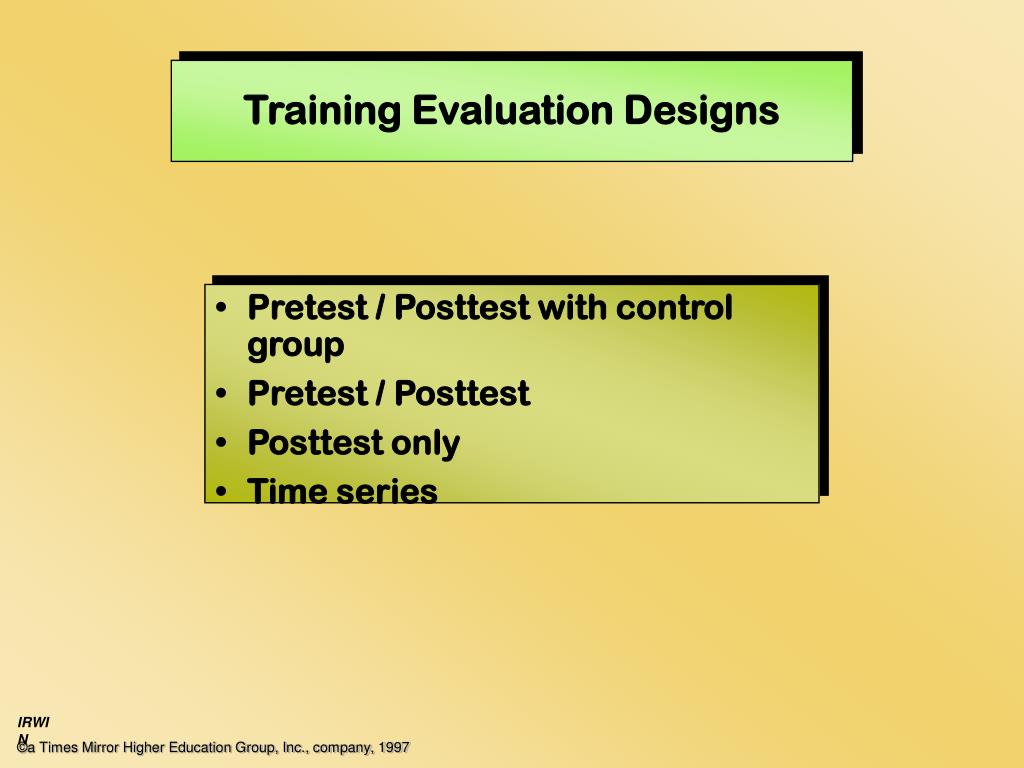 Training Evaluation Designs

• Pretest / Posttest with control group
• Pretest / Posttest
• Posttest only
• Time series

IRWIN

©a Times Mirror Higher Education Group, Inc., company, 1997